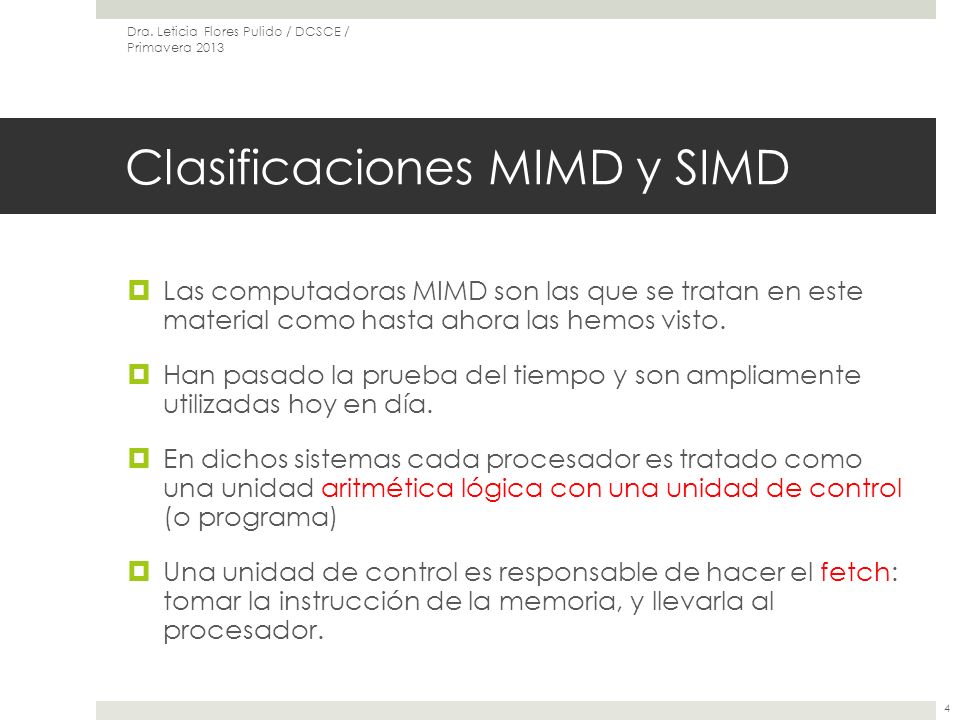 Dra. Leticia Flores Pulido / DCSCE / Primavera 2013

Clasificaciones MIMD y SIMD

Las computadoras MIMD son las que se tratan en este material como hasta ahora las hemos visto.

Han pasado la prueba del tiempo y son ampliamente utilizadas hoy en día.

En dichos sistemas cada procesador es tratado como una unidad aritmética lógica con una unidad de control (o programa)

Una unidad de control es responsable de hacer el fetch: tomar la instrucción de la memoria, y llevarla al procesador.

4